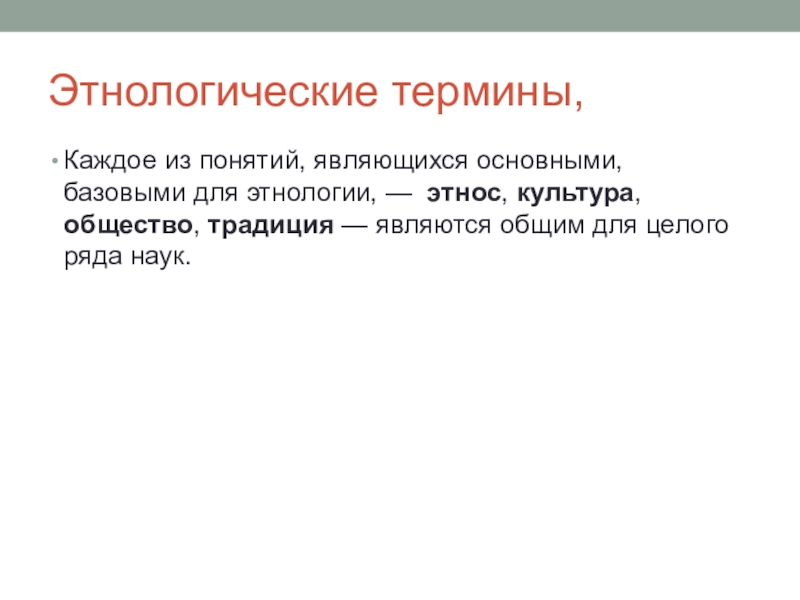 Этнологические термины,

• Каждое из понятий, являющихся основными, базовыми для этнологии, — этнос, культура, общество, традиция — являются общим для целого ряда наук.